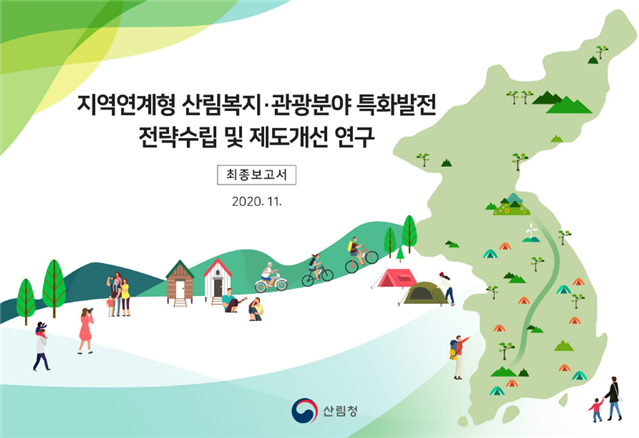 지역연계형 산림복지·관광분야 특화발전 전략수립 및 제도개선 연구

최종보고서

2020. 11.

산림청